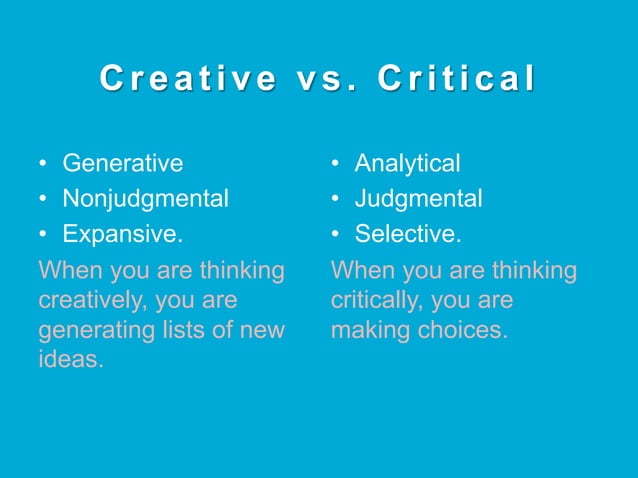 Creative vs. Critical

• Generative
• Nonjudgmental
• Expansive.

When you are thinking creatively, you are generating lists of new ideas.

• Analytical
• Judgmental
• Selective.

When you are thinking critically, you are making choices.